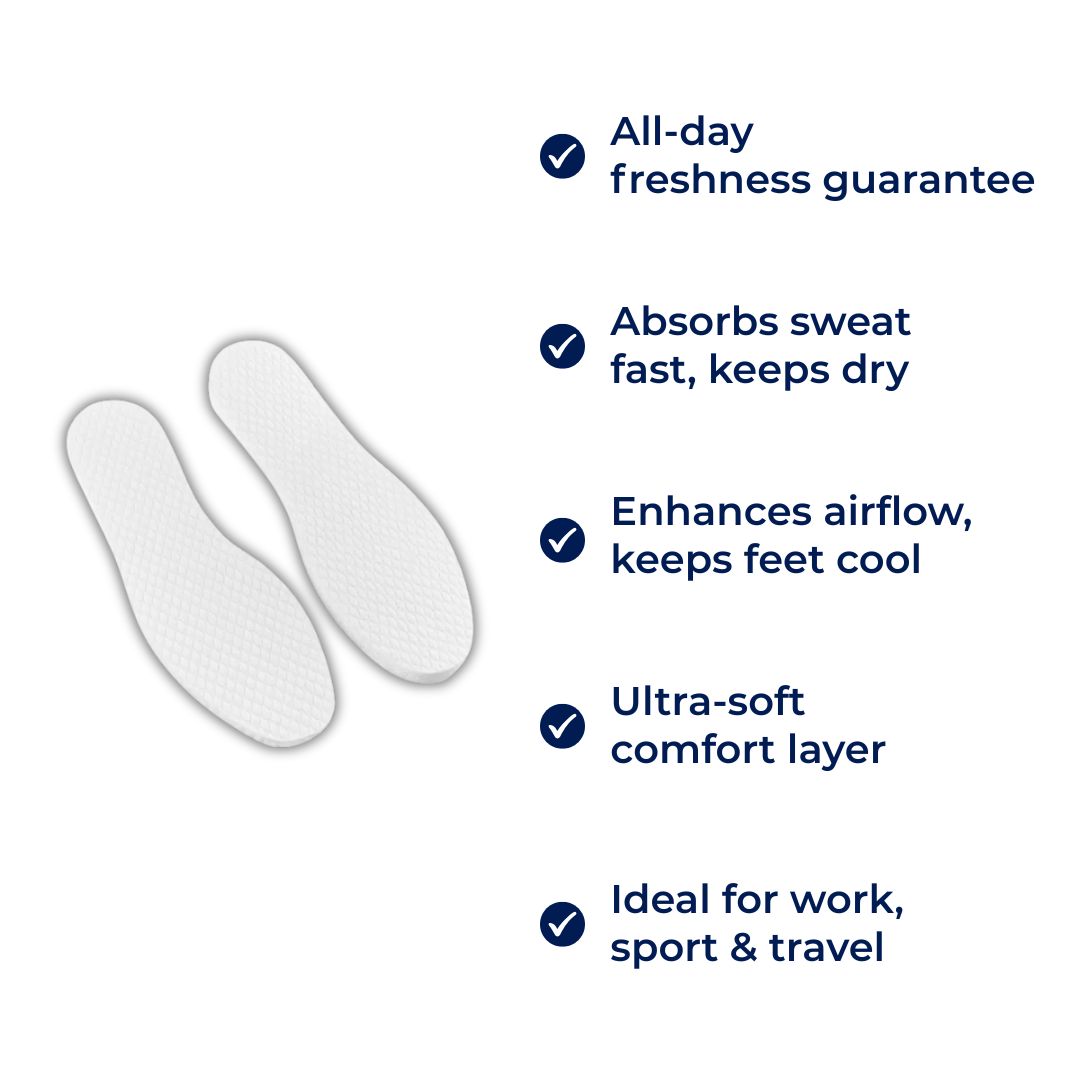 All-day freshness guarantee

Absorbs sweat fast, keeps dry

Enhances airflow, keeps feet cool

Ultra-soft comfort layer

Ideal for work, sport & travel